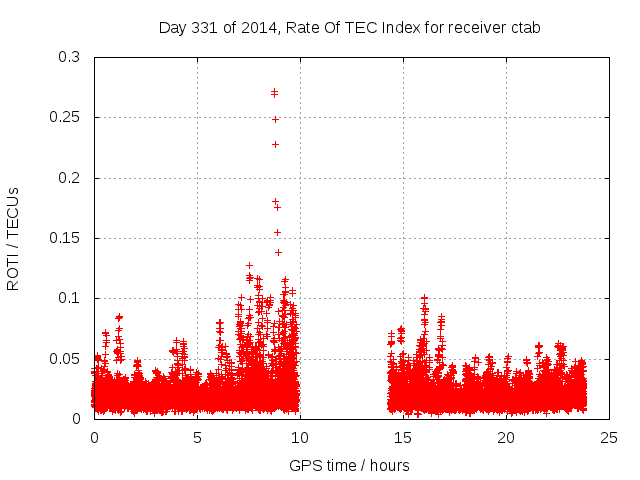 Day 331 of 2014, Rate Of TEC Index for receiver ctab

ROTI / TECUs

0.3
0.25
0.2
0.15
0.1
0.05
0

0
5
10
15
20
25

GPS time / hours